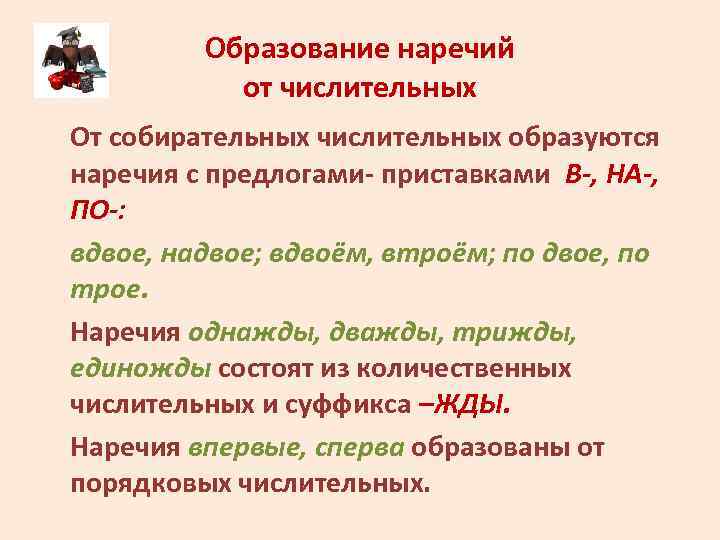 Образование наречий от числительных

От собирательных числительных образуются наречия с предлогами- приставками В-, НА-, ПО-:

вдвое, надвое; вдвоём, втроём; по двое, по трое.

Наречия однажды, дважды, трижды, единожды состоят из количественных числительных и суффикса –ЖДЫ.

Наречия впервые, сперва образованы от порядковых числительных.